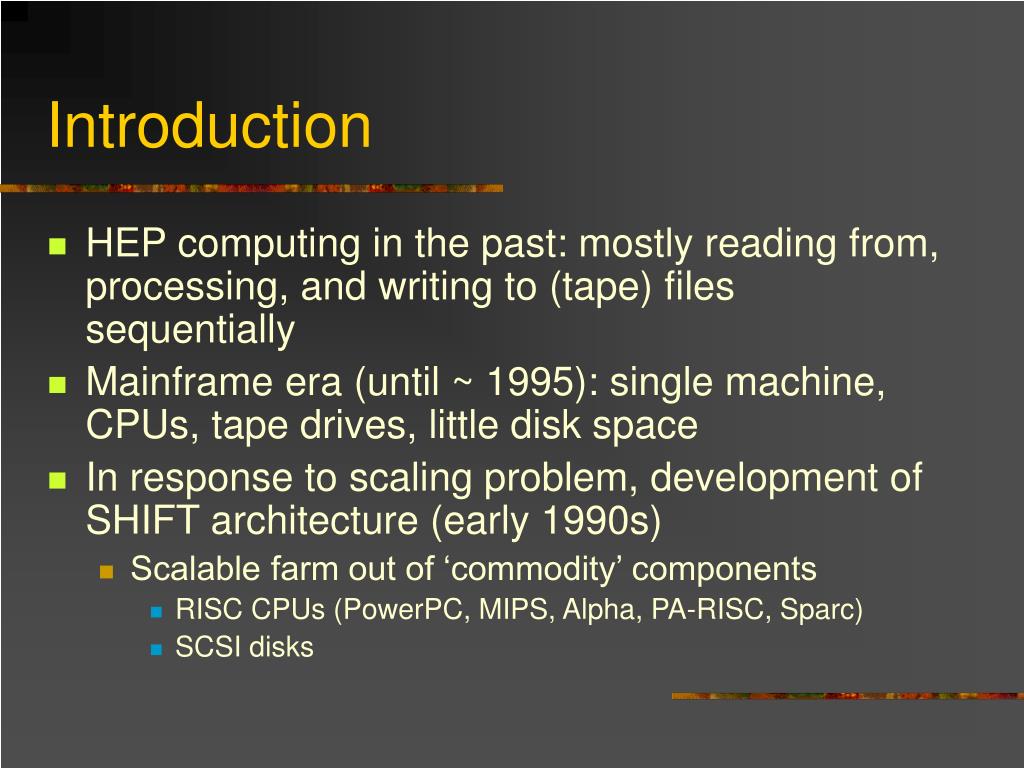 Introduction

HEP computing in the past: mostly reading from, processing, and writing to (tape) files sequentially

Mainframe era (until ~ 1995): single machine, CPUs, tape drives, little disk space

In response to scaling problem, development of SHIFT architecture (early 1990s)

Scalable farm out of ‘commodity’ components

RISC CPUs (PowerPC, MIPS, Alpha, PA-RISC, Sparc)

SCSI disks